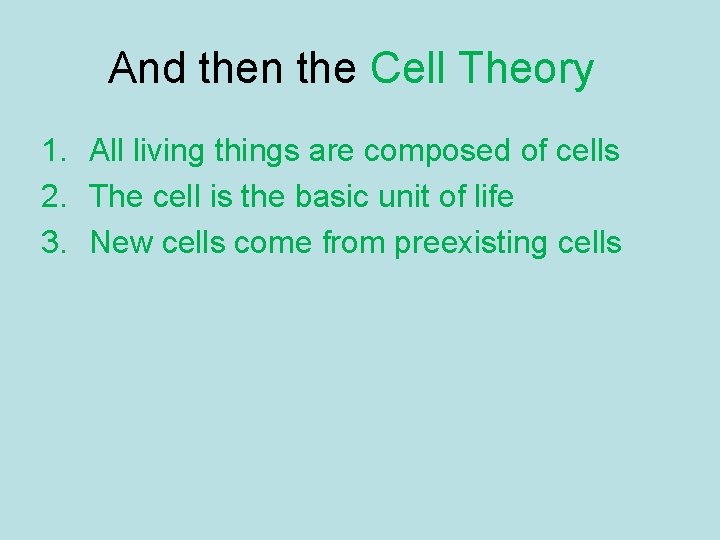 And then the Cell Theory

1. All living things are composed of cells
2. The cell is the basic unit of life
3. New cells come from preexisting cells